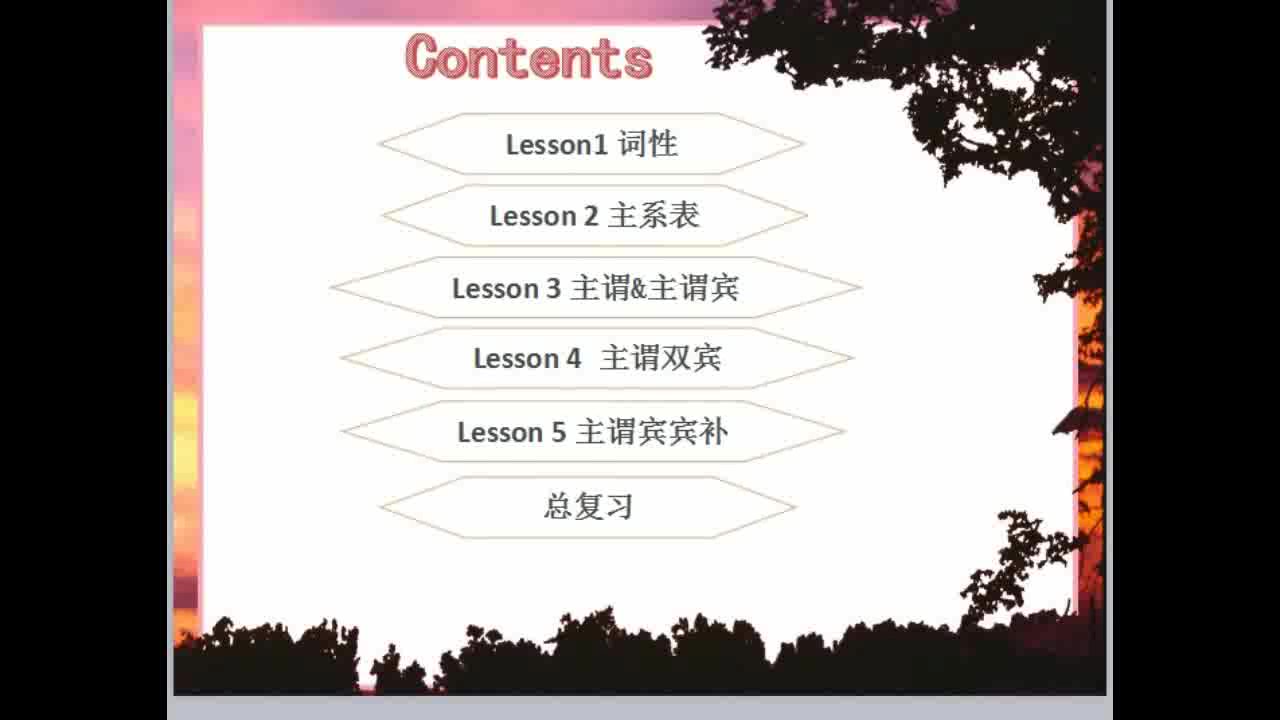 Contents

Lesson1 词性

Lesson 2 主系表

Lesson 3 主谓&主谓宾

Lesson 4 主谓双宾

Lesson 5 主谓宾宾补

总复习